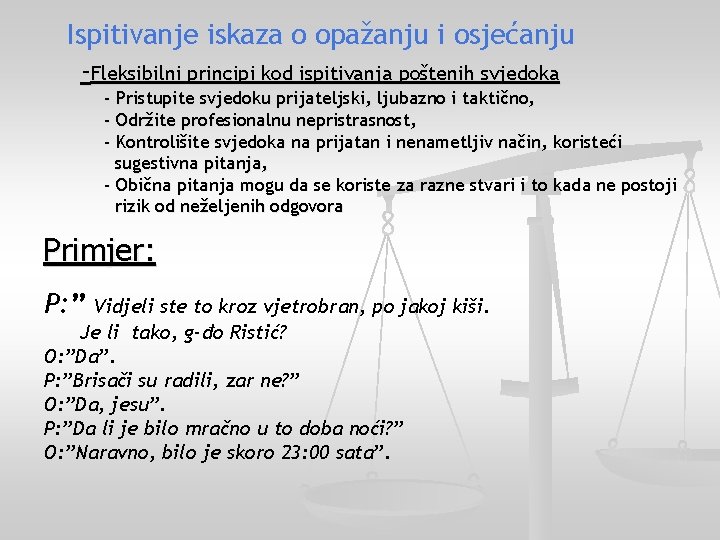 Ispitivanje iskaza o opažanju i osjećanju

-Fleksibilni principi kod ispitivanja poštenih svjedoka
- Pristupite svjedoku prijateljski, ljubazno i taktično,
- Održite profesionalnu nepristrasnost,
- Kontrolišite svjedoka na prijatan i nenametljiv način, koristeći sugestivna pitanja,
- Obična pitanja mogu da se koriste za razne stvari i to kada ne postoji rizik od neželjenih odgovora

Primjer:

P:” Vidjeli ste to kroz vjetrobran, po jakoj kiši. Je li tako, g-đo Ristić?
O:”Da”.
P:”Brisači su radili, zar ne?”
O:”Da, jesu”.
P:”Da li je bilo mračno u to doba noći?”
O:”Naravno, bilo je skoro 23:00 sata”.